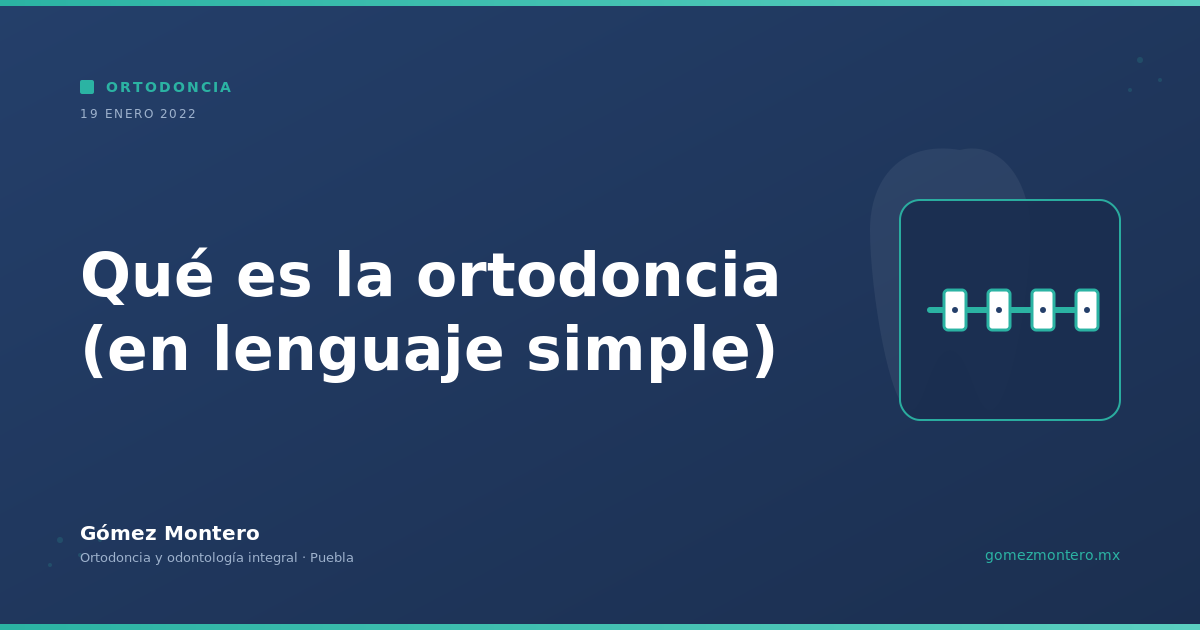 ORTODONCIA
19 ENERO 2022

Qué es la ortodoncia (en lenguaje simple)

Gómez Montero
Ortodoncia y odontología integral · Puebla

gomezmontero.mx